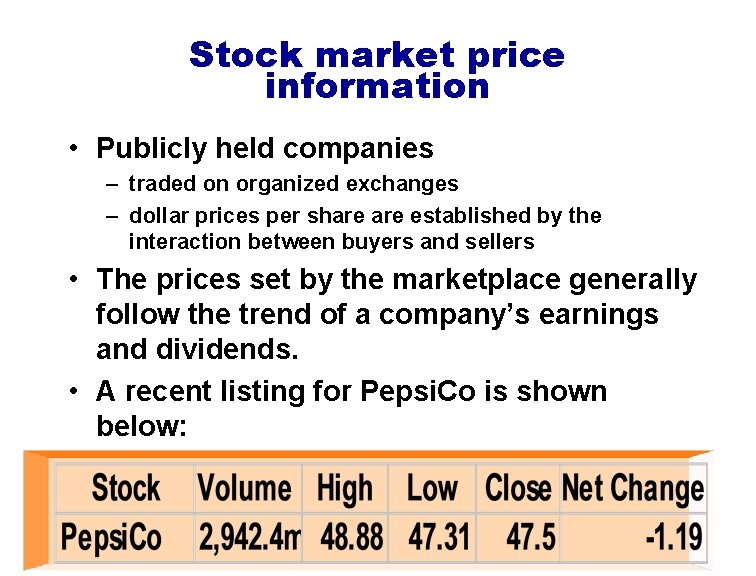 Stock market price information

• Publicly held companies
– traded on organized exchanges
– dollar prices per share are established by the interaction between buyers and sellers

• The prices set by the marketplace generally follow the trend of a company's earnings and dividends.

• A recent listing for PepsiCo is shown below:

| Stock | Volume | High | Low | Close | Net Change |
|---|---|---|---|---|---|
| PepsiCo | 2,942.4m | 48.88 | 47.31 | 47.5 | -1.19 |